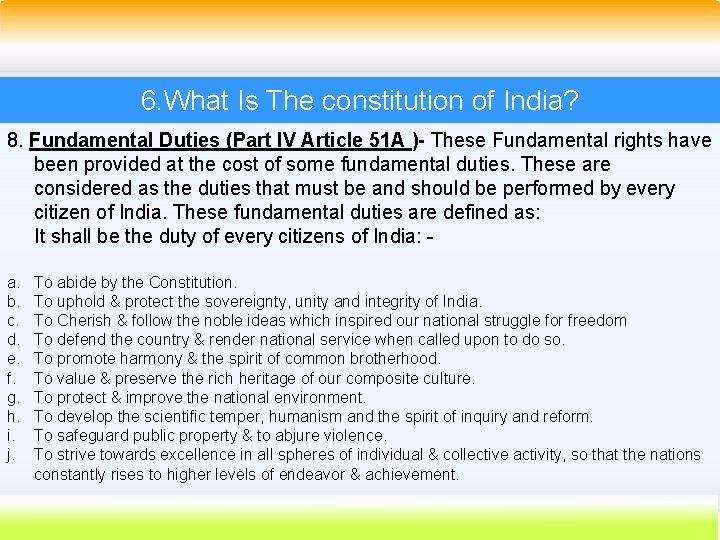 6.What Is The constitution of India?

8. Fundamental Duties (Part IV Article 51A )- These Fundamental rights have been provided at the cost of some fundamental duties. These are considered as the duties that must be and should be performed by every citizen of India. These fundamental duties are defined as:
It shall be the duty of every citizens of India: -

a. To abide by the Constitution.
b. To uphold & protect the sovereignty, unity and integrity of India.
c. To Cherish & follow the noble ideas which inspired our national struggle for freedom
d. To defend the country & render national service when called upon to do so.
e. To promote harmony & the spirit of common brotherhood.
f. To value & preserve the rich heritage of our composite culture.
g. To protect & improve the national environment.
h. To develop the scientific temper, humanism and the spirit of inquiry and reform.
i. To safeguard public property & to abjure violence.
j. To strive towards excellence in all spheres of individual & collective activity, so that the nations constantly rises to higher levels of endeavor & achievement.